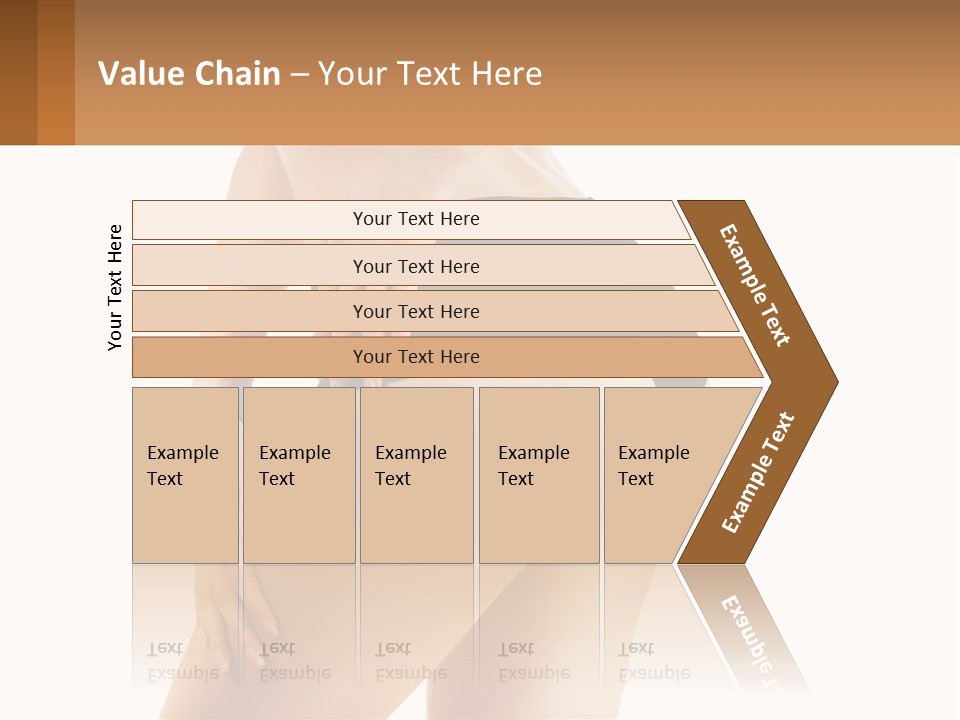 Value Chain – Your Text Here

Your Text Here

Your Text Here

Your Text Here

Your Text Here

Your Text Here

Example Text

Example Text

Example Text

Example Text

Example Text

Example Text

Example Text